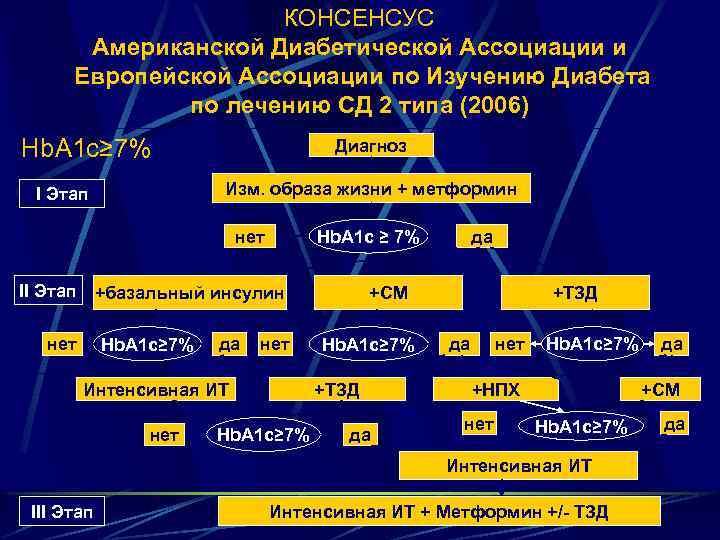 КОНСЕНСУС
Американской Диабетической Ассоциации и Европейской Ассоциации по Изучению Диабета по лечению СД 2 типа (2006)

HbA1c≥7%

Диагноз

I Этап

Изм. образа жизни + метформин

нет HbA1c ≥ 7% да

II Этап

+базальный инсулин

+СМ

+ТЗД

нет HbA1c≥7% да нет HbA1c≥7% да нет HbA1c≥7% да

Интенсивная ИТ

+ТЗД

+НПХ

+СМ

нет HbA1c≥7% да

нет HbA1c≥7% да

Интенсивная ИТ

III Этап

Интенсивная ИТ + Метформин +/- ТЗД